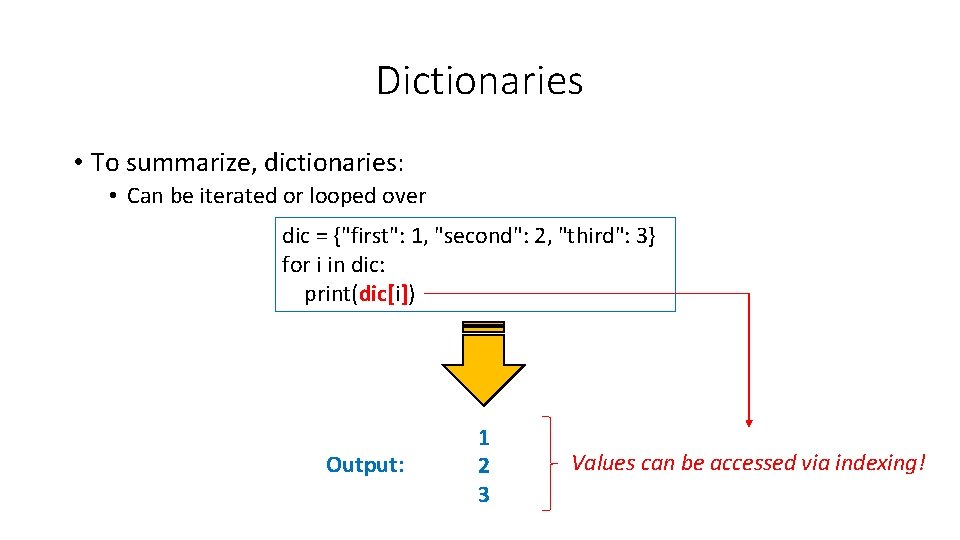 Dictionaries

• To summarize, dictionaries:

• Can be iterated or looped over

dic = {"first": 1, "second": 2, "third": 3}
for i in dic:
    print(dic[i])

Output:

1
2
3

Values can be accessed via indexing!